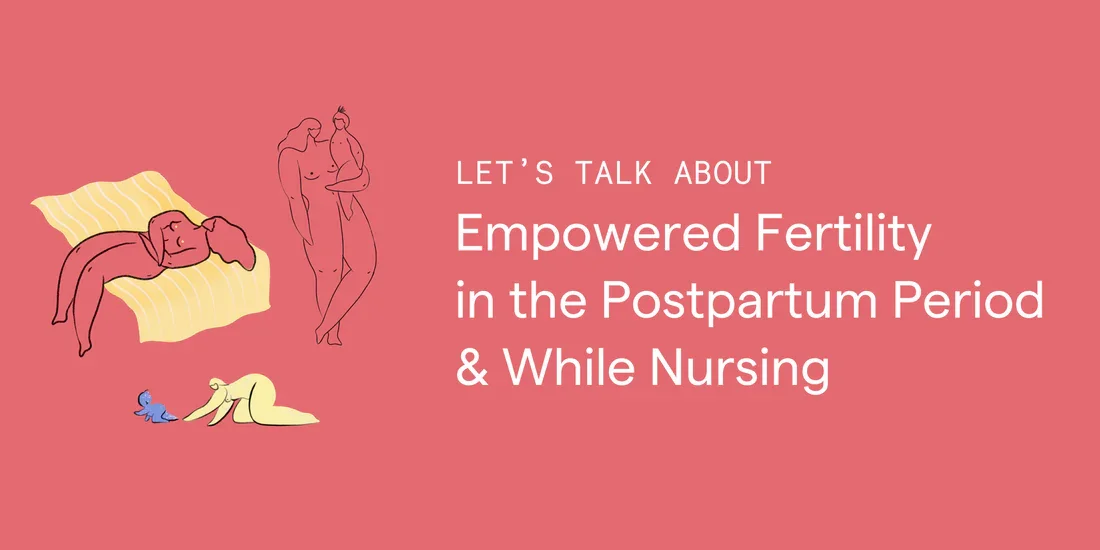 LET'S TALK ABOUT

Empowered Fertility in the Postpartum Period & While Nursing